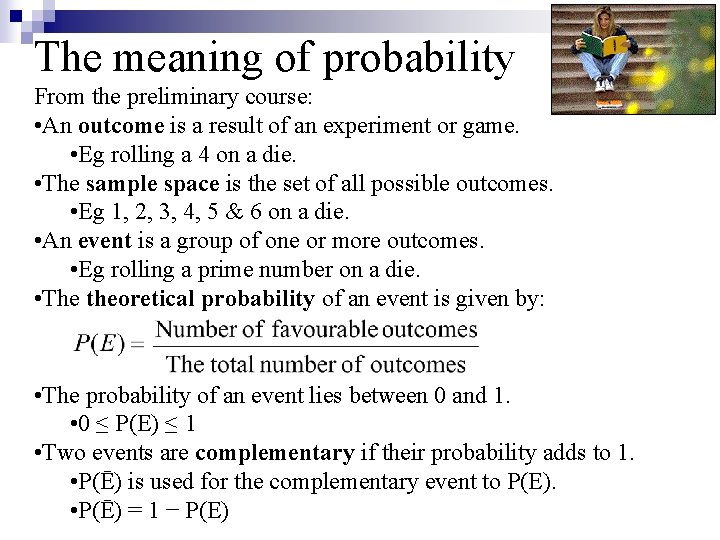 The meaning of probability

From the preliminary course:

•An outcome is a result of an experiment or game.

•Eg rolling a 4 on a die.

•The sample space is the set of all possible outcomes.

•Eg 1, 2, 3, 4, 5 & 6 on a die.

•An event is a group of one or more outcomes.

•Eg rolling a prime number on a die.

•The theoretical probability of an event is given by:

$P(E) = \frac{\text{Number of favourable outcomes}}{\text{The total number of outcomes}}$

•The probability of an event lies between 0 and 1.

•$0 \leq P(E) \leq 1$

•Two events are complementary if their probability adds to 1.

•$P(\bar{E})$ is used for the complementary event to P(E).

•$P(\bar{E}) = 1 - P(E)$